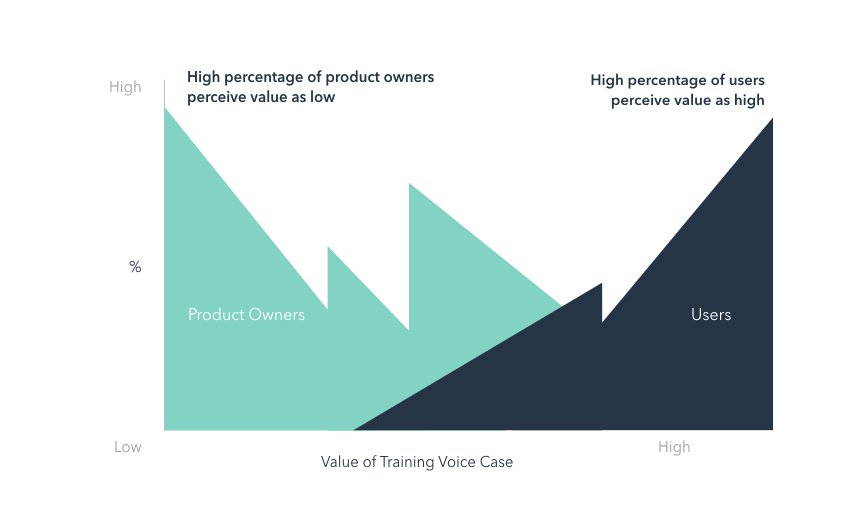 High

High percentage of product owners perceive value as low

High percentage of users perceive value as high

%

Product Owners

Users

Low

High

Value of Training Voice Case